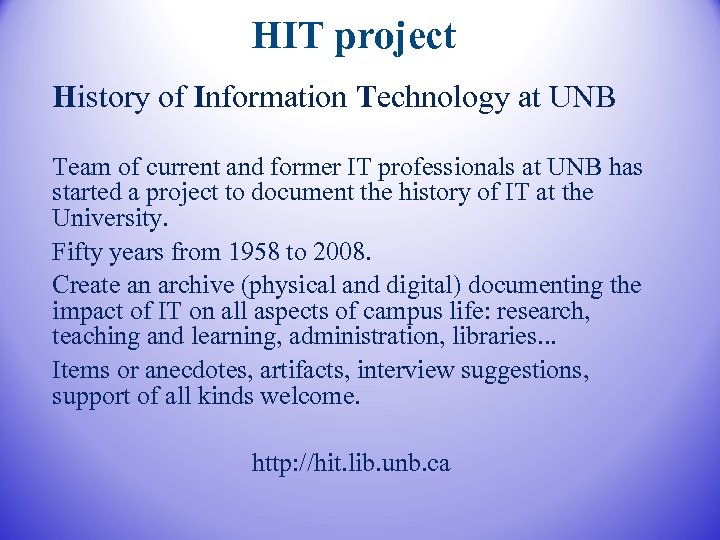 HIT project

History of Information Technology at UNB

Team of current and former IT professionals at UNB has started a project to document the history of IT at the University.

Fifty years from 1958 to 2008.

Create an archive (physical and digital) documenting the impact of IT on all aspects of campus life: research, teaching and learning, administration, libraries...

Items or anecdotes, artifacts, interview suggestions, support of all kinds welcome.

http://hit.lib.unb.ca